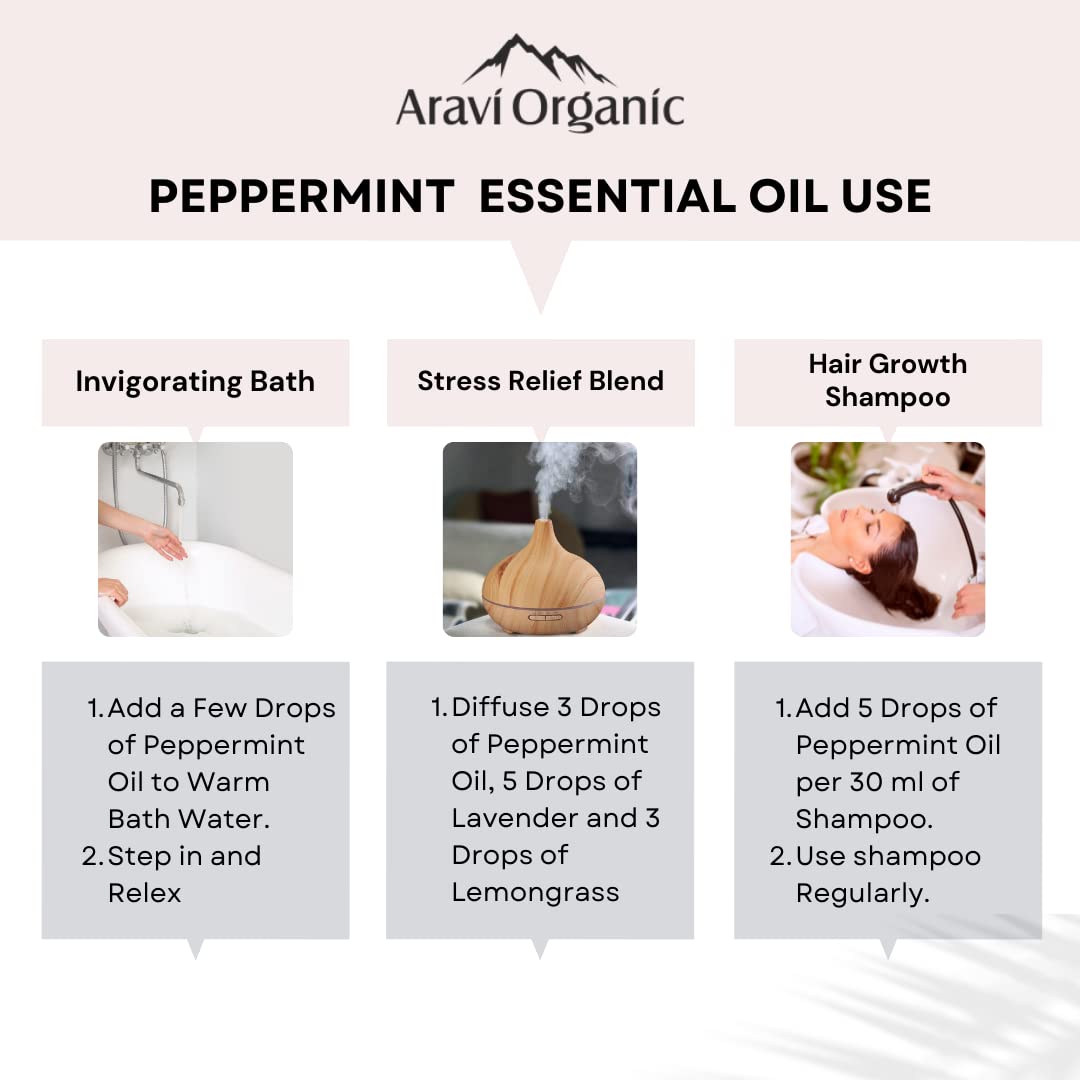 Aravi Organic

PEPPERMINT ESSENTIAL OIL USE

Invigorating Bath

1. Add a Few Drops of Peppermint Oil to Warm Bath Water.
2. Step in and Relex

Stress Relief Blend

1. Diffuse 3 Drops of Peppermint Oil, 5 Drops of Lavender and 3 Drops of Lemongrass

Hair Growth Shampoo

1. Add 5 Drops of Peppermint Oil per 30 ml of Shampoo.
2. Use shampoo Regularly.